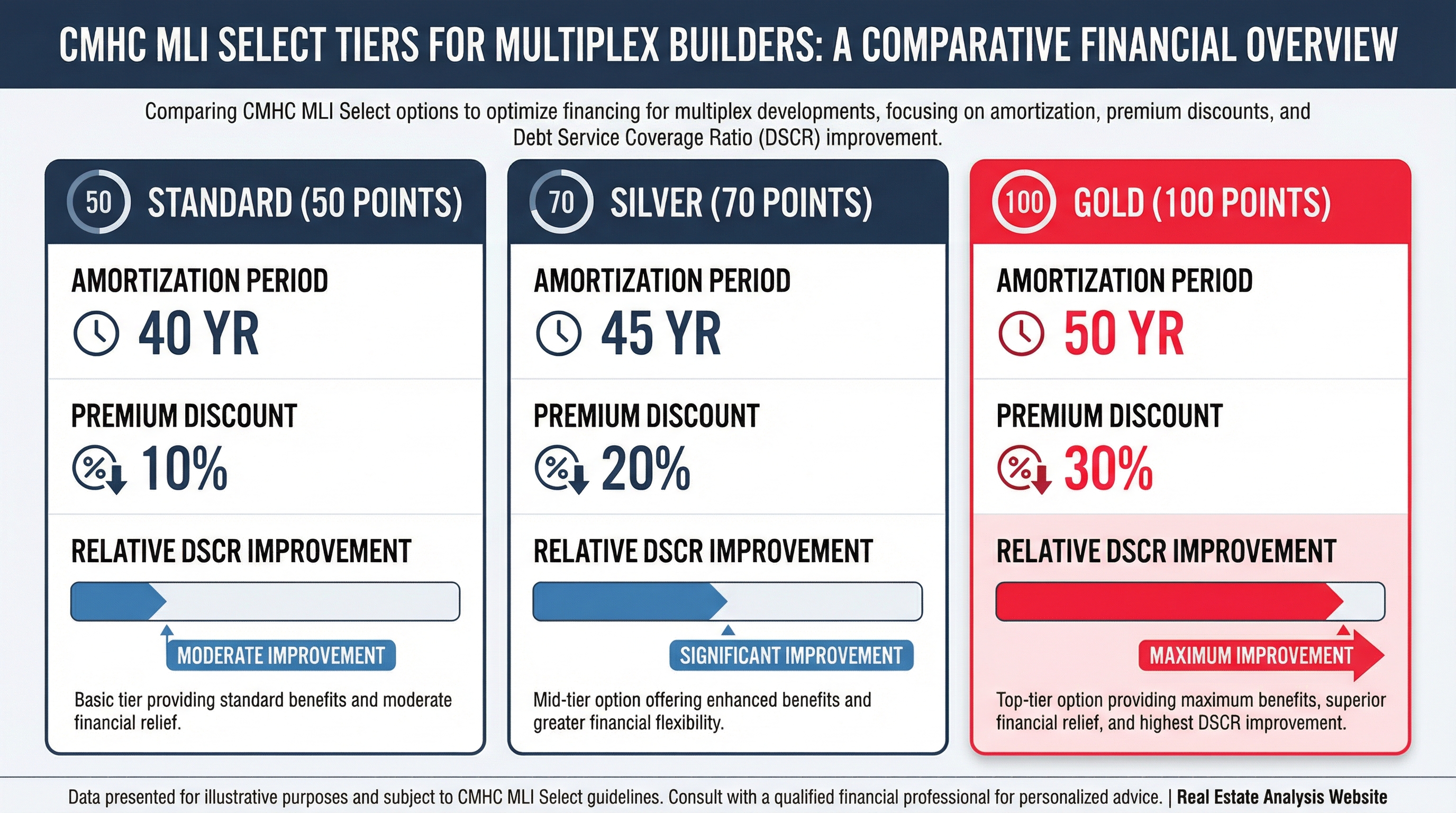 CMHC MLI SELECT TIERS FOR MULTIPLEX BUILDERS: A COMPARATIVE FINANCIAL OVERVIEW

Comparing CMHC MLI Select options to optimize financing for multiplex developments, focusing on amortization, premium discounts, and Debt Service Coverage Ratio (DSCR) improvement.

50 STANDARD (50 POINTS)

AMORTIZATION PERIOD
40 YR

PREMIUM DISCOUNT
10%

RELATIVE DSCR IMPROVEMENT
MODERATE IMPROVEMENT

Basic tier providing standard benefits and moderate financial relief.

70 SILVER (70 POINTS)

AMORTIZATION PERIOD
45 YR

PREMIUM DISCOUNT
20%

RELATIVE DSCR IMPROVEMENT
SIGNIFICANT IMPROVEMENT

Mid-tier option offering enhanced benefits and greater financial flexibility.

100 GOLD (100 POINTS)

AMORTIZATION PERIOD
50 YR

PREMIUM DISCOUNT
30%

RELATIVE DSCR IMPROVEMENT
MAXIMUM IMPROVEMENT

Top-tier option providing maximum benefits, superior financial relief, and highest DSCR improvement.

Data presented for illustrative purposes and subject to CMHC MLI Select guidelines. Consult with a qualified financial professional for personalized advice. | Real Estate Analysis Website